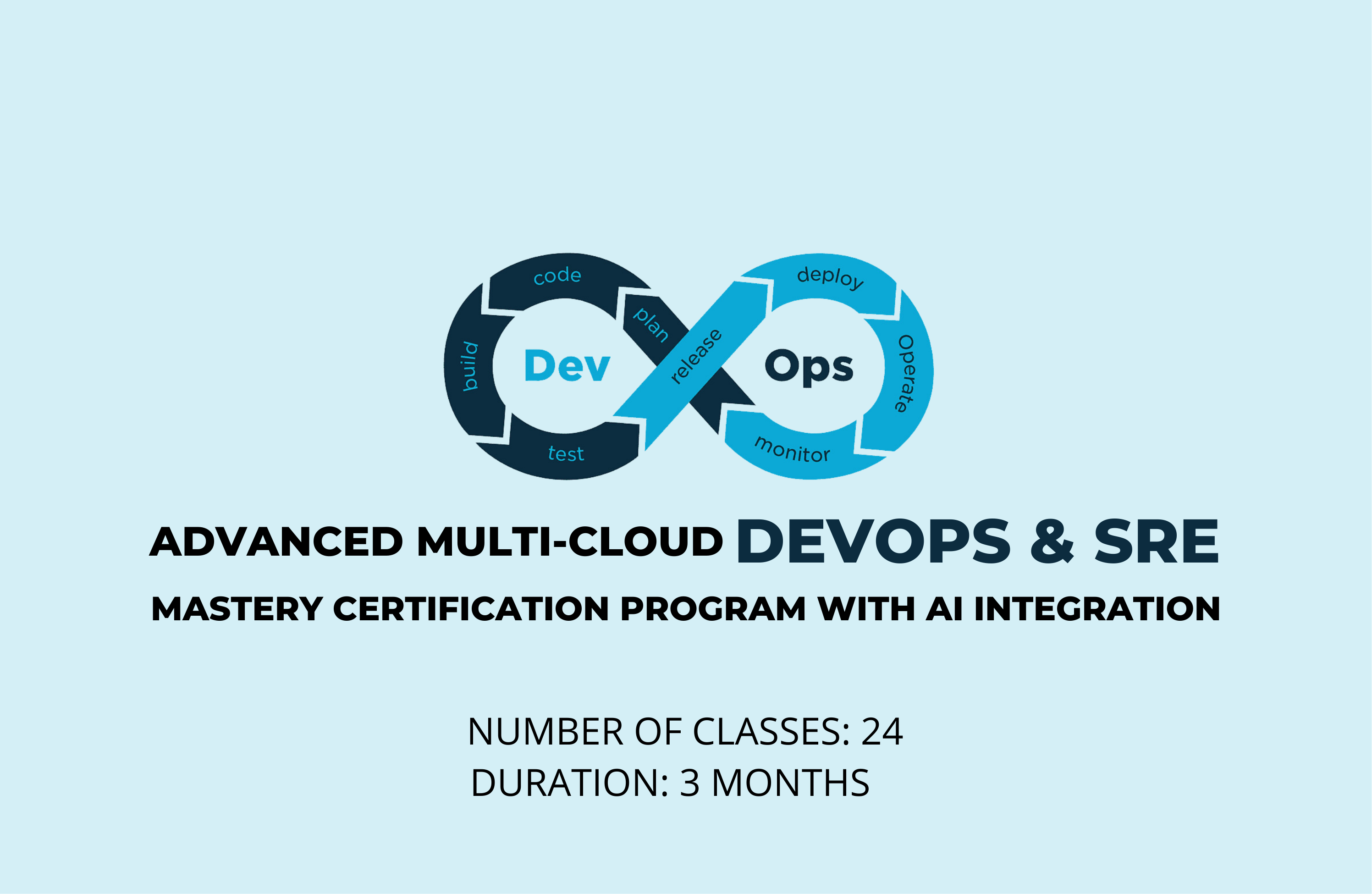 code
plan
build
Dev
test
release
deploy
Ops
Operate
monitor

ADVANCED MULTI-CLOUD DEVOPS & SRE
MASTERY CERTIFICATION PROGRAM WITH AI INTEGRATION

NUMBER OF CLASSES: 24
DURATION: 3 MONTHS